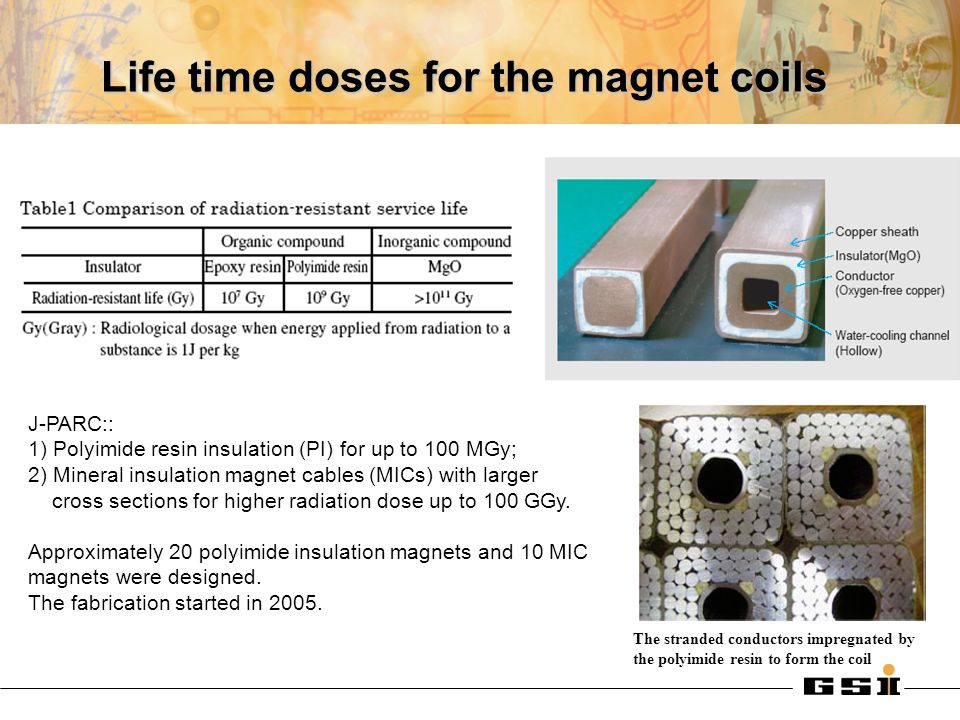 Life time doses for the magnet coils

Table1 Comparison of radiation-resistant service life

| | Organic compound | | Inorganic compound |
|---|---|---|---|
| Insulator | Epoxy resin | Polyimide resin | MgO |
| Radiation-resistant life (Gy) | $10^7$ Gy | $10^9$ Gy | $>10^{11}$ Gy |

Gy(Gray) : Radiological dosage when energy applied from radiation to a substance is 1J per kg

Copper sheath
Insulator(MgO)
Conductor (Oxygen-free copper)
Water-cooling channel (Hollow)

J-PARC::
1) Polyimide resin insulation (PI) for up to 100 MGy;
2) Mineral insulation magnet cables (MICs) with larger cross sections for higher radiation dose up to 100 GGy.

Approximately 20 polyimide insulation magnets and 10 MIC magnets were designed.
The fabrication started in 2005.

The stranded conductors impregnated by the polyimide resin to form the coil

GSI